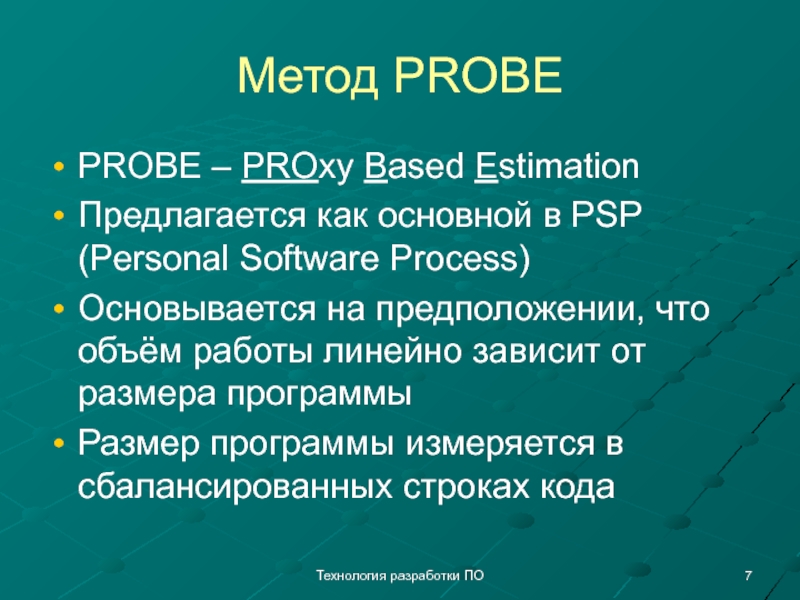 Метод PROBE

• PROBE – PROxy Based Estimation
• Предлагается как основной в PSP (Personal Software Process)
• Основывается на предположении, что объём работы линейно зависит от размера программы
• Размер программы измеряется в сбалансированных строках кода

Технология разработки ПО

7